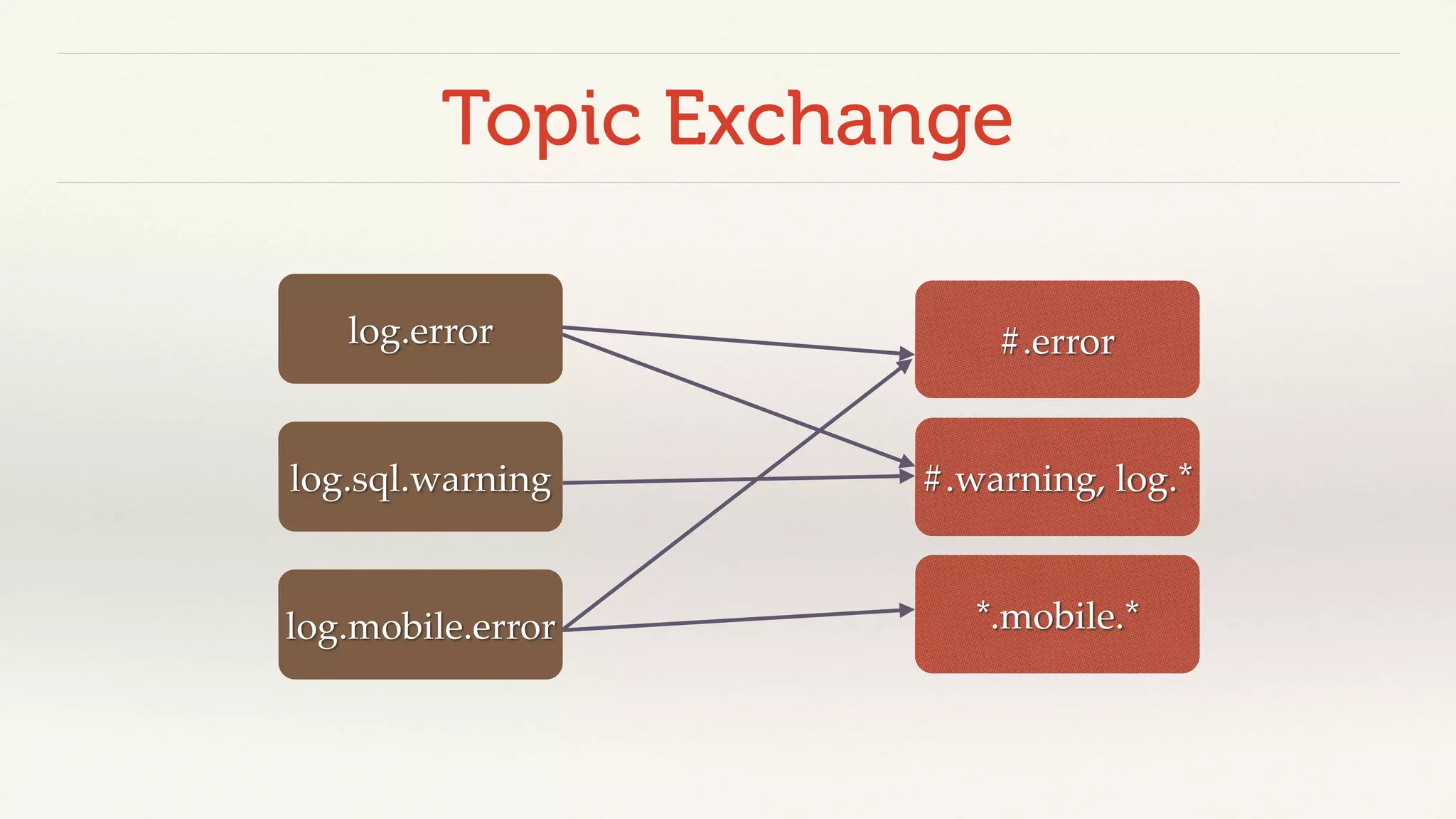 Topic Exchange

log.error

log.sql.warning

log.mobile.error

#.error

#.warning, log.*

*.mobile.*